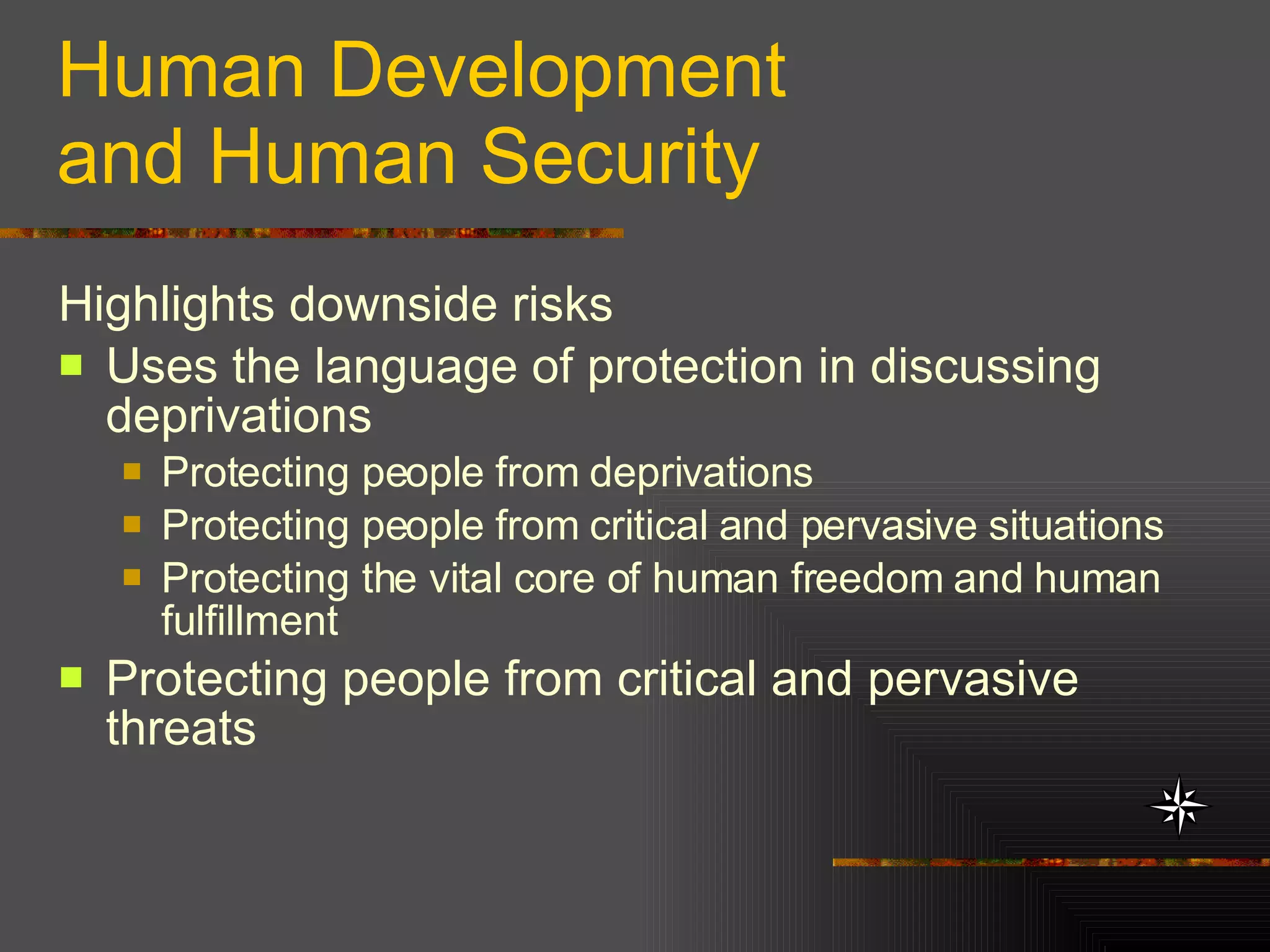 Human Development and Human Security

Highlights downside risks

- Uses the language of protection in discussing deprivations
  - Protecting people from deprivations
  - Protecting people from critical and pervasive situations
  - Protecting the vital core of human freedom and human fulfillment
- Protecting people from critical and pervasive threats